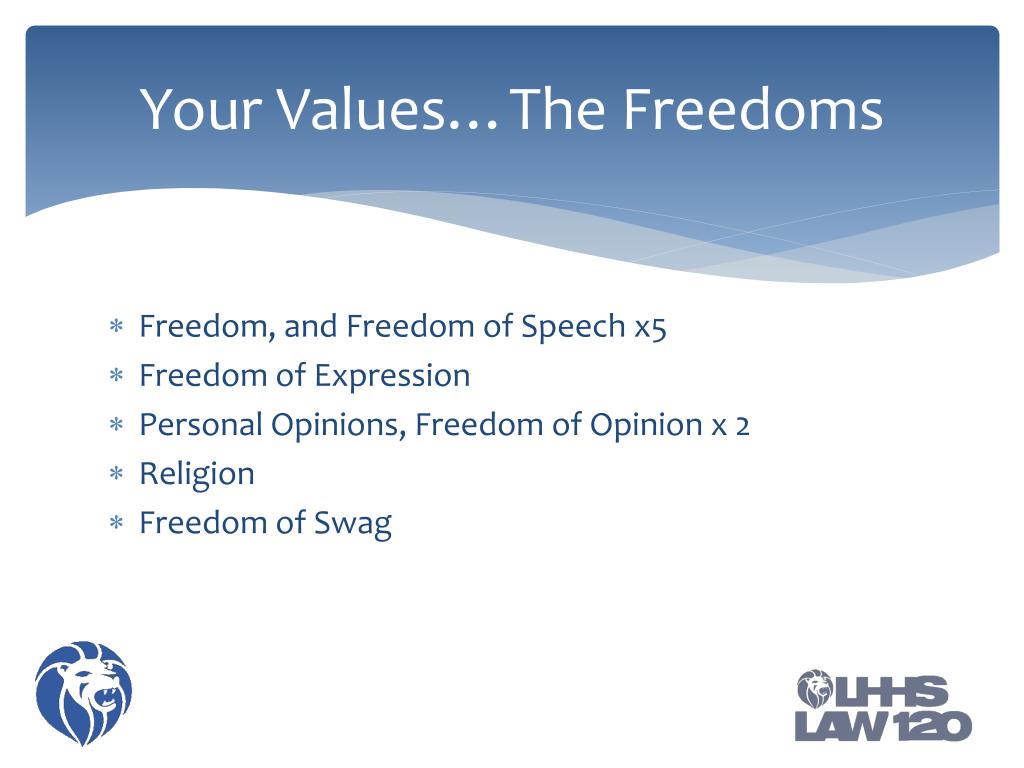 Your Values…The Freedoms

* Freedom, and Freedom of Speech x5
* Freedom of Expression
* Personal Opinions, Freedom of Opinion x 2
* Religion
* Freedom of Swag

LHHS
LAW 120